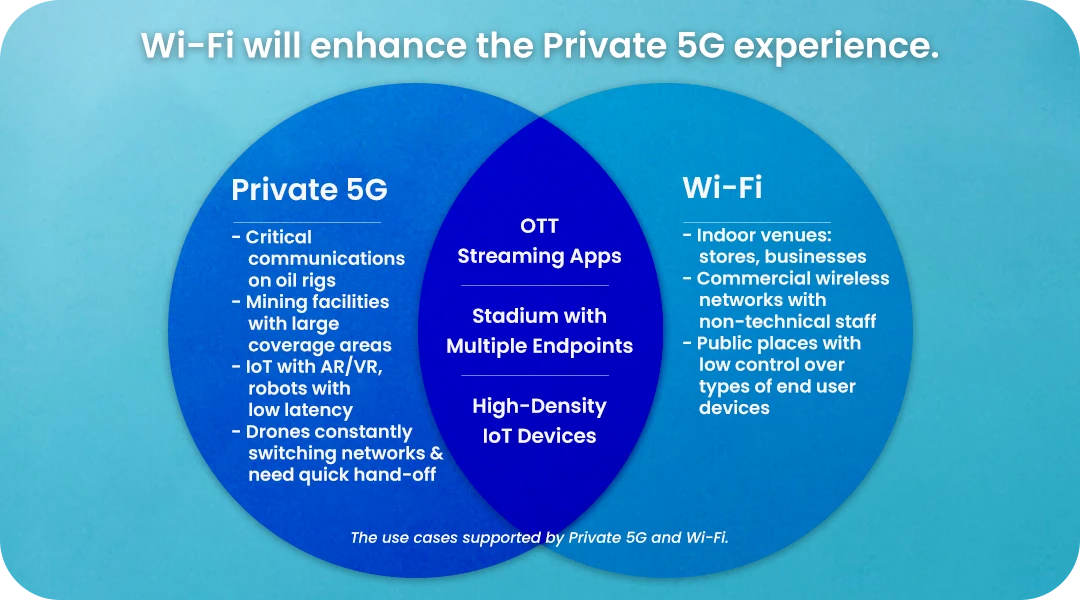 Wi-Fi will enhance the Private 5G experience.

Private 5G

- Critical communications on oil rigs
- Mining facilities with large coverage areas
- IoT with AR/VR, robots with low latency
- Drones constantly switching networks & need quick hand-off

OTT Streaming Apps

Stadium with Multiple Endpoints

High-Density IoT Devices

Wi-Fi

- Indoor venues: stores, businesses
- Commercial wireless networks with non-technical staff
- Public places with low control over types of end user devices

The use cases supported by Private 5G and Wi-Fi.